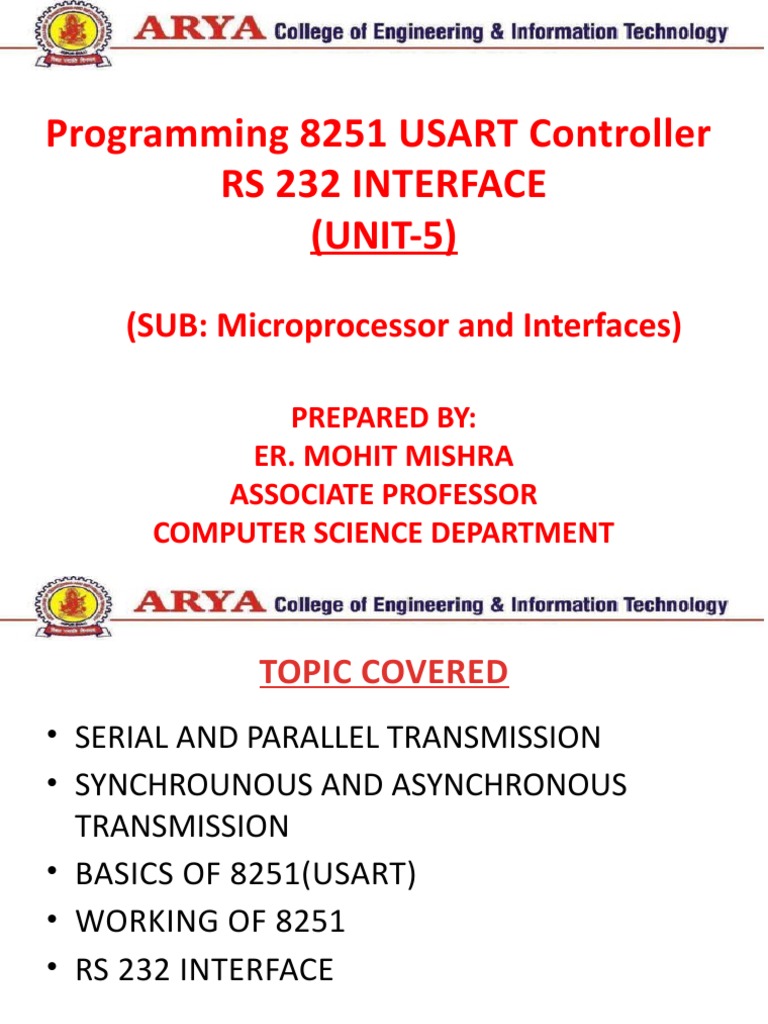 ARYA College of Engineering & Information Technology

Programming 8251 USART Controller
RS 232 INTERFACE
(UNIT-5)

(SUB: Microprocessor and Interfaces)

PREPARED BY:
ER. MOHIT MISHRA
ASSOCIATE PROFESSOR
COMPUTER SCIENCE DEPARTMENT

ARYA College of Engineering & Information Technology

TOPIC COVERED

• SERIAL AND PARALLEL TRANSMISSION
• SYNCHROUNOUS AND ASYNCHRONOUS TRANSMISSION
• BASICS OF 8251(USART)
• WORKING OF 8251
• RS 232 INTERFACE